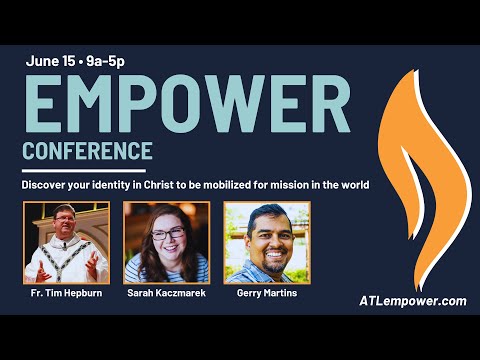 June 15 • 9a-5p

EMPOWER

CONFERENCE

Discover your identity in Christ to be mobilized for mission in the world

Fr. Tim Hepburn

Sarah Kaczmarek

Gerry Martins

ATLempower.com